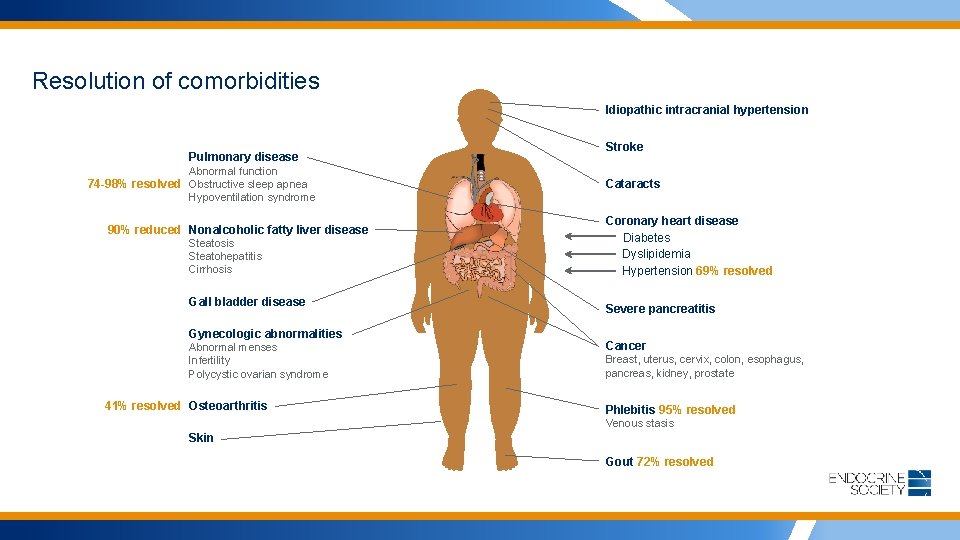 Resolution of comorbidities

Pulmonary disease
74-98% resolved Abnormal function
Obstructive sleep apnea
Hypoventilation syndrome

90% reduced Nonalcoholic fatty liver disease
Steatosis
Steatohepatitis
Cirrhosis

Gall bladder disease

Gynecologic abnormalities
Abnormal menses
Infertility
Polycystic ovarian syndrome

41% resolved Osteoarthritis

Skin

Idiopathic intracranial hypertension

Stroke

Cataracts

Coronary heart disease
Diabetes
Dyslipidemia
Hypertension 69% resolved

Severe pancreatitis

Cancer
Breast, uterus, cervix, colon, esophagus, pancreas, kidney, prostate

Phlebitis 95% resolved
Venous stasis

Gout 72% resolved

ENDOCRINE SOCIETY